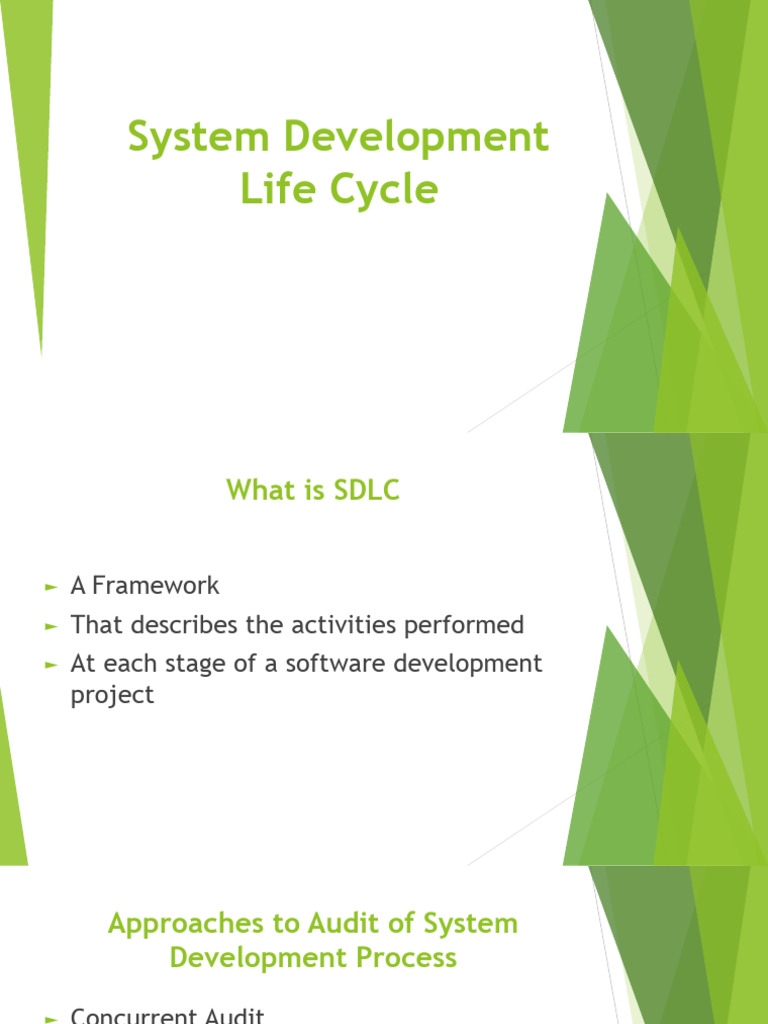 System Development Life Cycle

What is SDLC

► A Framework
► That describes the activities performed
► At each stage of a software development project

Approaches to Audit of System Development Process

► Concurrent Audit